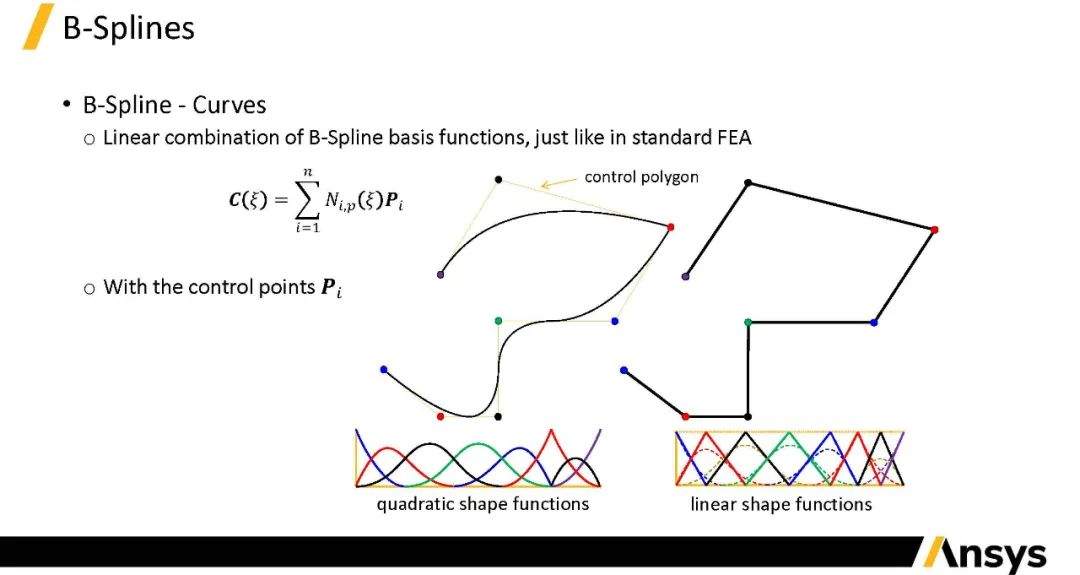 B-Splines

• B-Spline - Curves
  ○ Linear combination of B-Spline basis functions, just like in standard FEA

$\boldsymbol{C}(\xi) = \sum_{i=1}^{n} N_{i,p}(\xi)\boldsymbol{P}_i$

  ○ With the control points $\boldsymbol{P}_i$

control polygon

quadratic shape functions

linear shape functions

Ansys